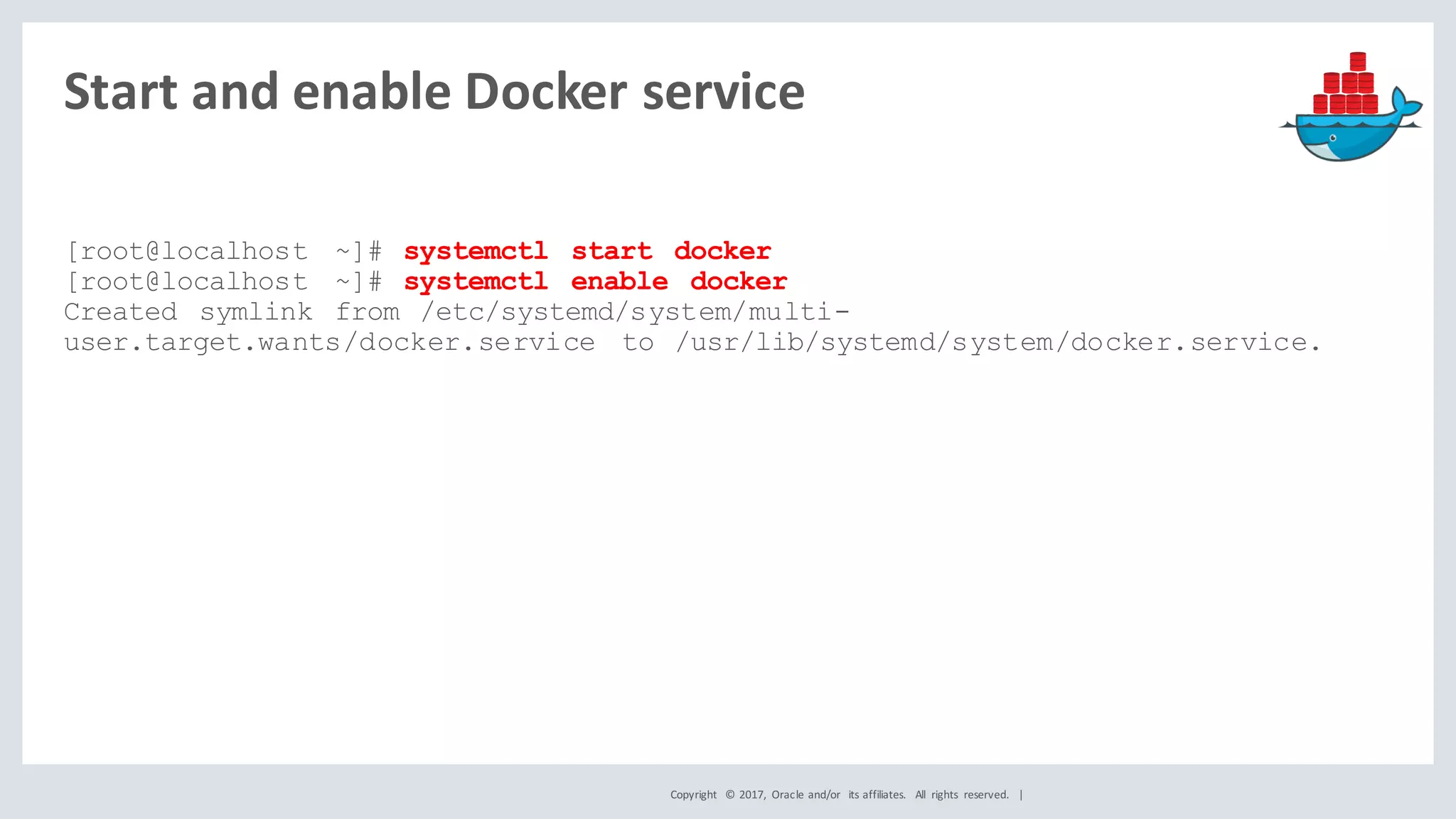 Start and enable Docker service

[root@localhost ~]# systemctl start docker
[root@localhost ~]# systemctl enable docker
Created symlink from /etc/systemd/system/multi-user.target.wants/docker.service to /usr/lib/systemd/system/docker.service.

Copyright © 2017, Oracle and/or its affiliates. All rights reserved. |